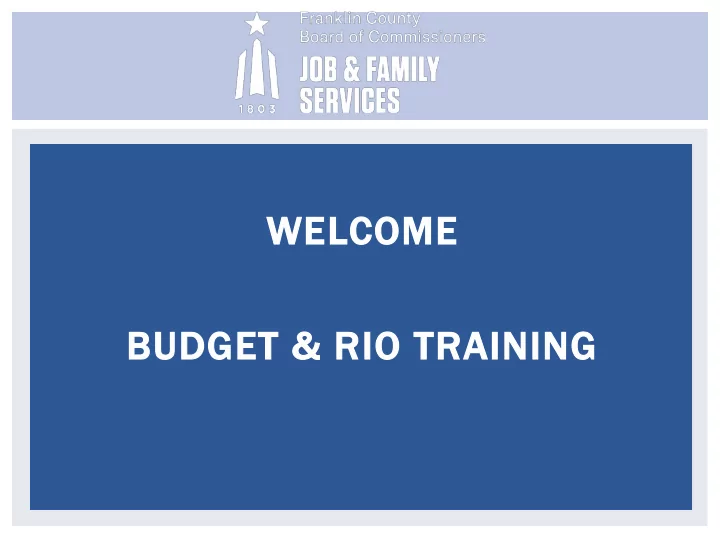 1803
Franklin County
Board of Commissioners
JOB & FAMILY SERVICES

WELCOME

BUDGET & RIO TRAINING